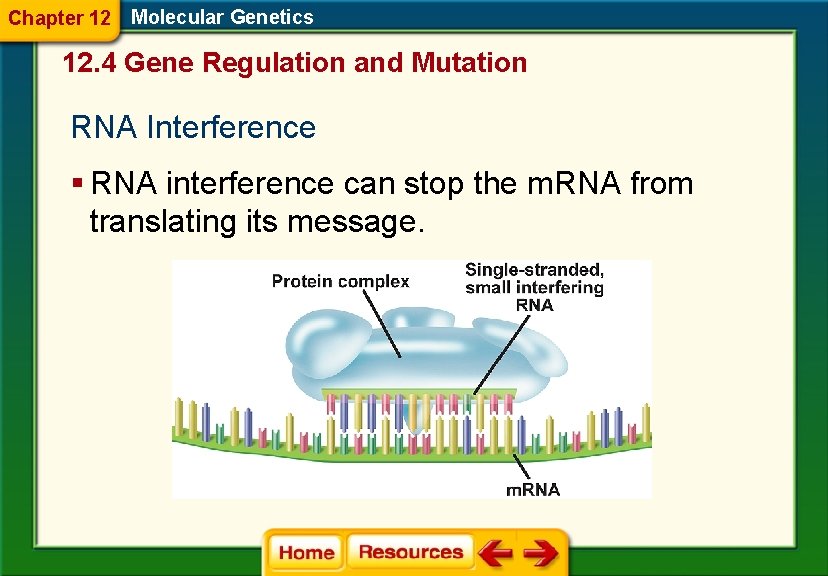 Chapter 12 Molecular Genetics

12.4 Gene Regulation and Mutation

RNA Interference

▪ RNA interference can stop the mRNA from translating its message.

Protein complex

Single-stranded, small interfering RNA

mRNA

Home Resources